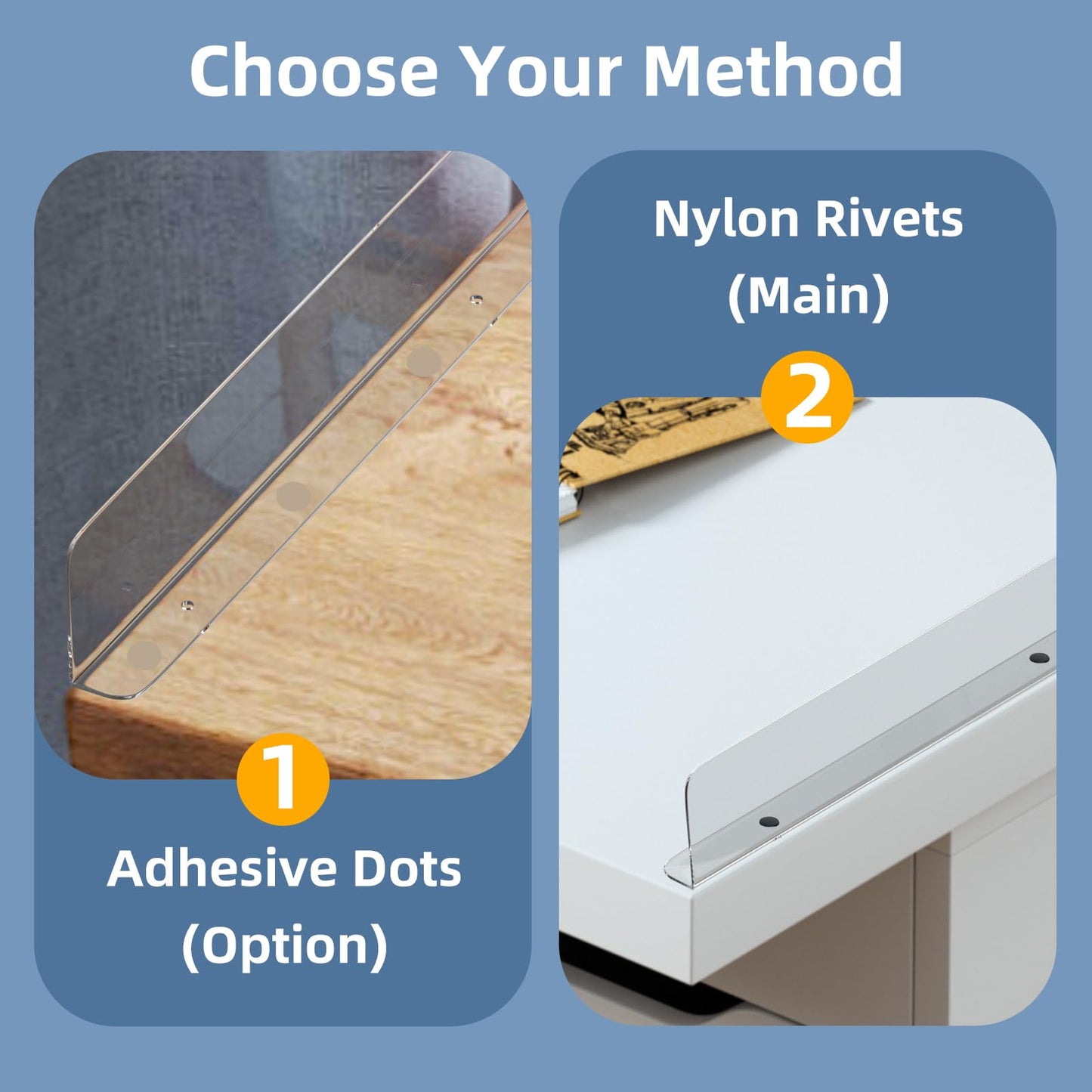 Choose Your Method

1

Adhesive Dots
(Option)

Nylon Rivets
(Main)

2